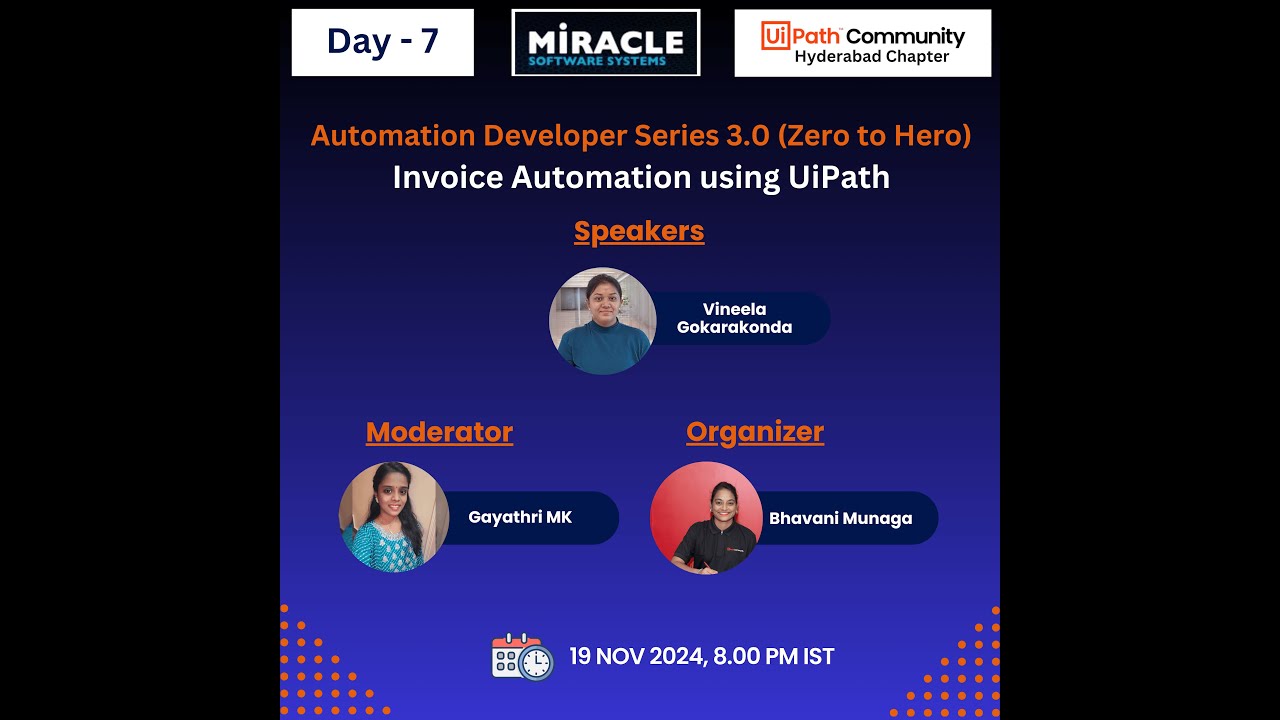 Day - 7

MIRACLE
SOFTWARE SYSTEMS

UiPath Community
Hyderabad Chapter

Automation Developer Series 3.0 (Zero to Hero)
Invoice Automation using UiPath

Speakers

Vineela Gokarakonda

Moderator

Gayathri MK

Organizer

Bhavani Munaga

19 NOV 2024, 8.00 PM IST